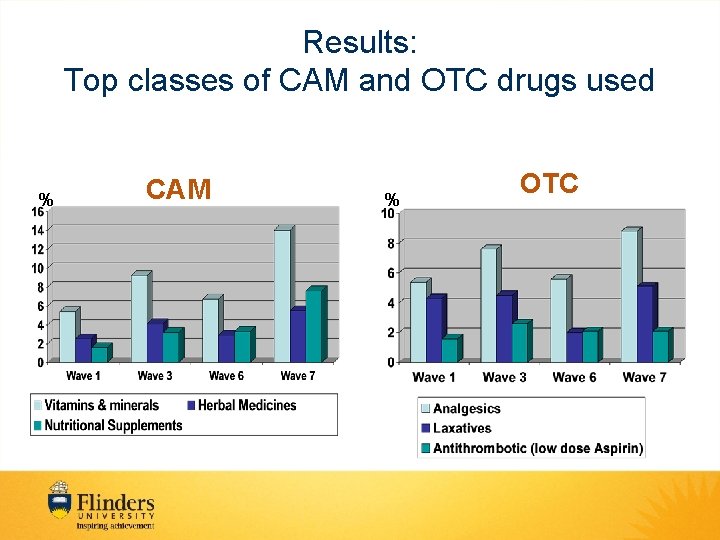 Results:
Top classes of CAM and OTC drugs used

CAM

%
16
14
12
10
8
6
4
2
0

Wave 1
Wave 3
Wave 6
Wave 7

Vitamins & minerals
Herbal Medicines
Nutritional Supplements

OTC

%
10
8
6
4
2
0

Wave 1
Wave 3
Wave 6
Wave 7

Analgesics
Laxatives
Antithrombotic (low dose Aspirin)

Flinders
UNIVERSITY
inspiring achievement